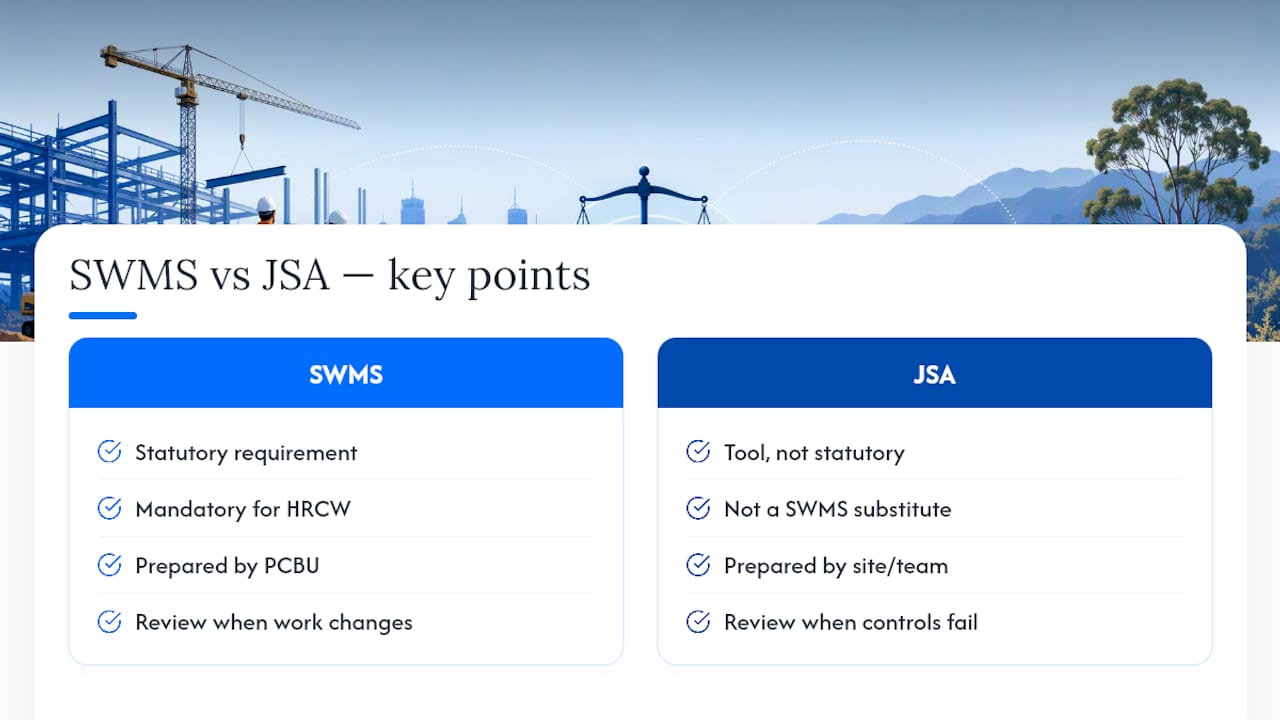 SWMS vs JSA — key points

SWMS

Statutory requirement

Mandatory for HRCW

Prepared by PCBU

Review when work changes

JSA

Tool, not statutory

Not a SWMS substitute

Prepared by site/team

Review when controls fail